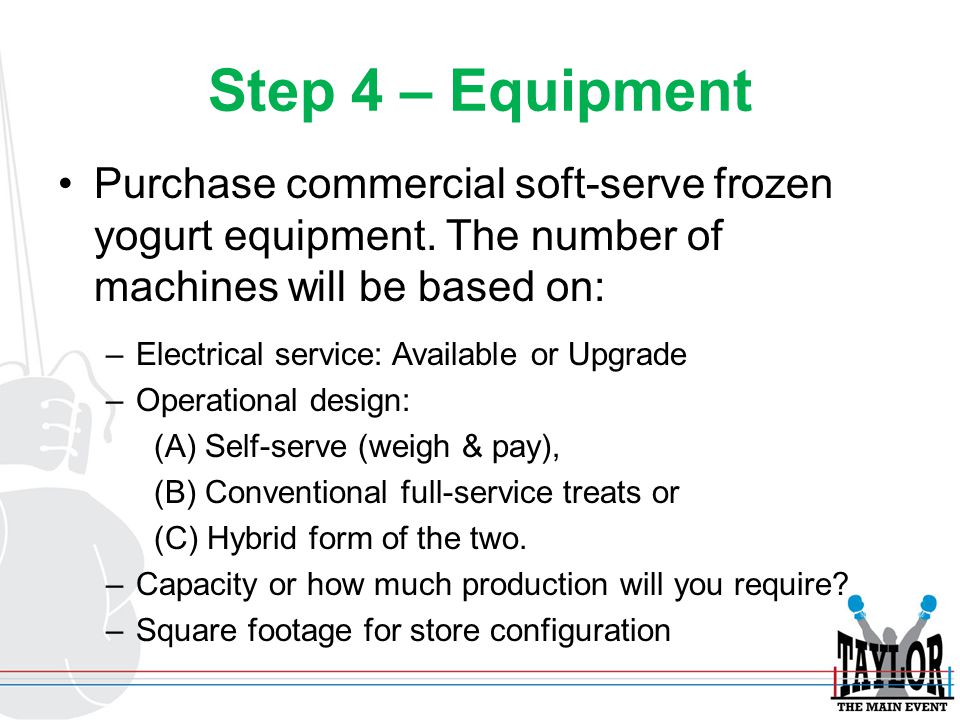 Step 4 – Equipment

• Purchase commercial soft-serve frozen yogurt equipment. The number of machines will be based on:

– Electrical service: Available or Upgrade
– Operational design:
(A) Self-serve (weigh & pay),
(B) Conventional full-service treats or
(C) Hybrid form of the two.
– Capacity or how much production will you require?
– Square footage for store configuration

TAYLOR
THE MAIN EVENT